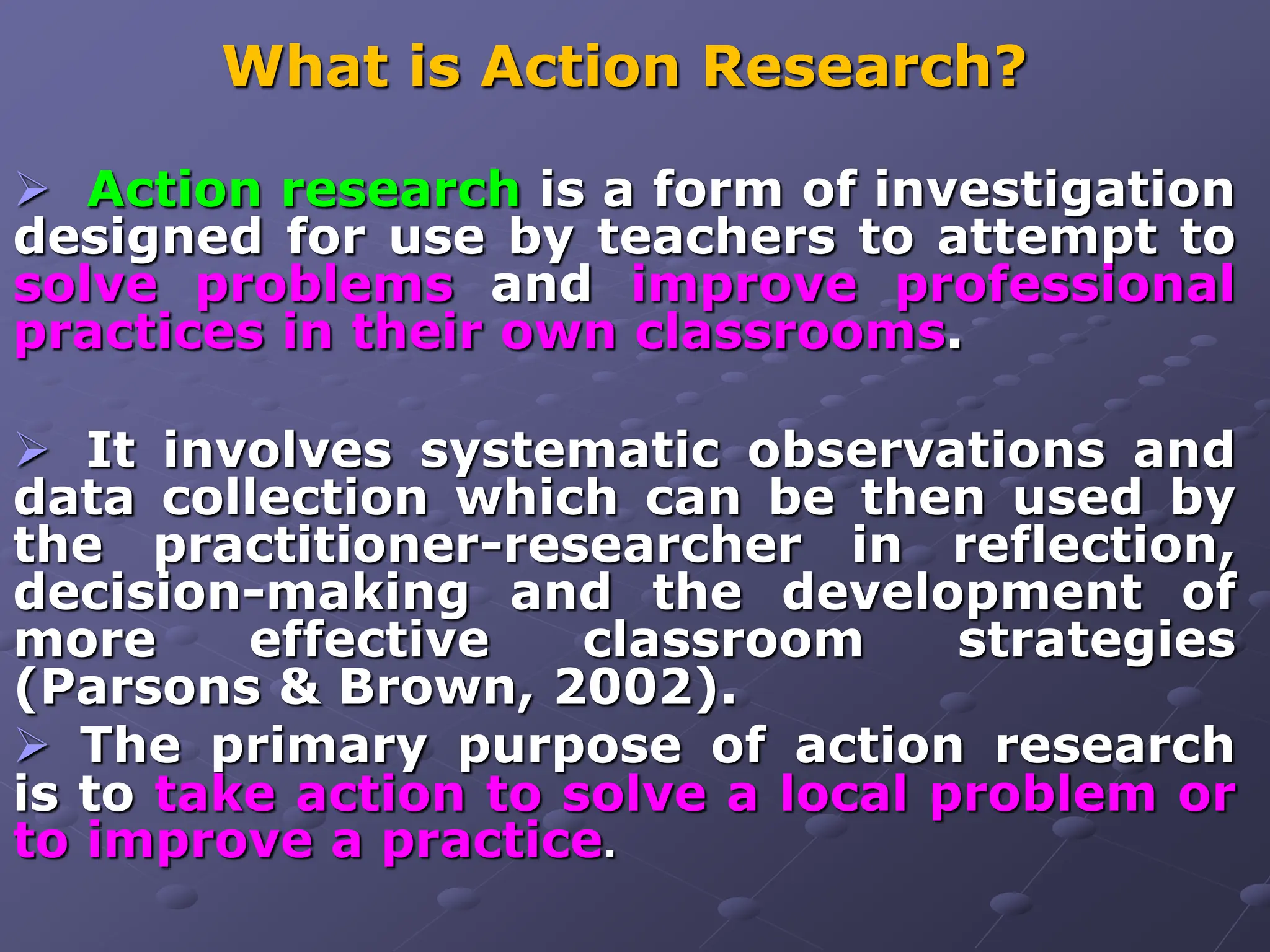 What is Action Research?

➢ Action research is a form of investigation designed for use by teachers to attempt to solve problems and improve professional practices in their own classrooms.

➢ It involves systematic observations and data collection which can be then used by the practitioner-researcher in reflection, decision-making and the development of more effective classroom strategies (Parsons & Brown, 2002).

➢ The primary purpose of action research is to take action to solve a local problem or to improve a practice.